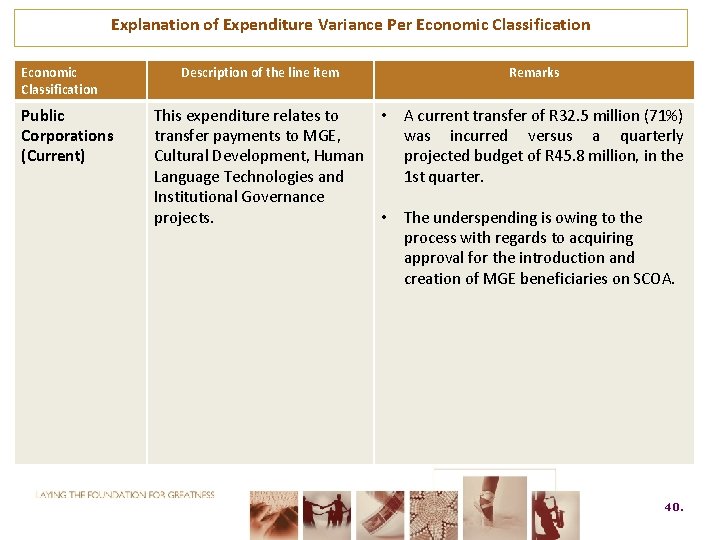 Explanation of Expenditure Variance Per Economic Classification

| Economic Classification | Description of the line item | Remarks |
|---|---|---|
| Public Corporations (Current) | This expenditure relates to transfer payments to MGE, Cultural Development, Human Language Technologies and Institutional Governance projects. | • A current transfer of R32.5 million (71%) was incurred versus a quarterly projected budget of R45.8 million, in the 1st quarter. • The underspending is owing to the process with regards to acquiring approval for the introduction and creation of MGE beneficiaries on SCOA. |

LAYING THE FOUNDATION FOR GREATNESS

40.